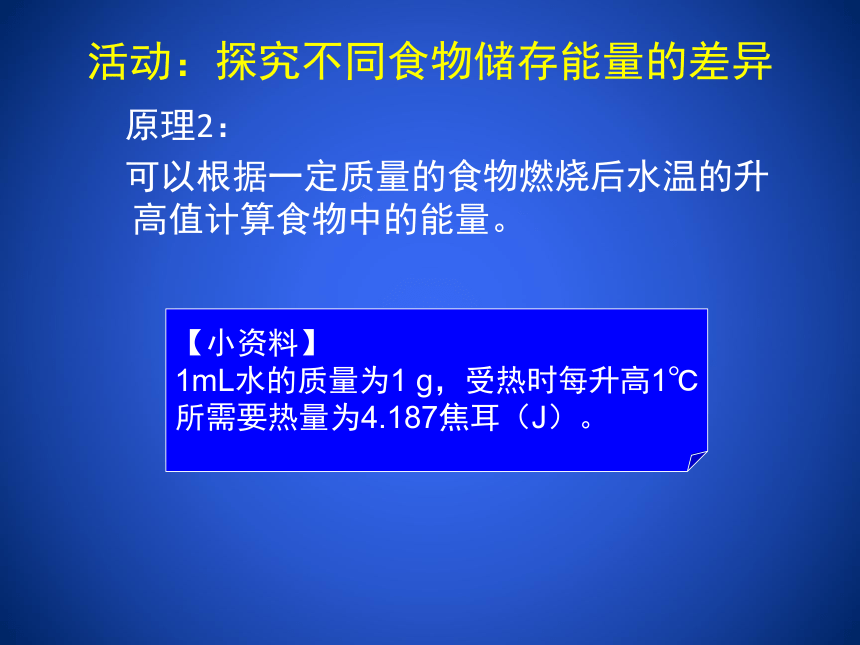 活动：探究不同食物储存能量的差异

原理2：

可以根据一定质量的食物燃烧后水温的升高值计算食物中的能量。

【小资料】
1mL水的质量为1 g，受热时每升高1℃所需要热量为4.187焦耳（J）。